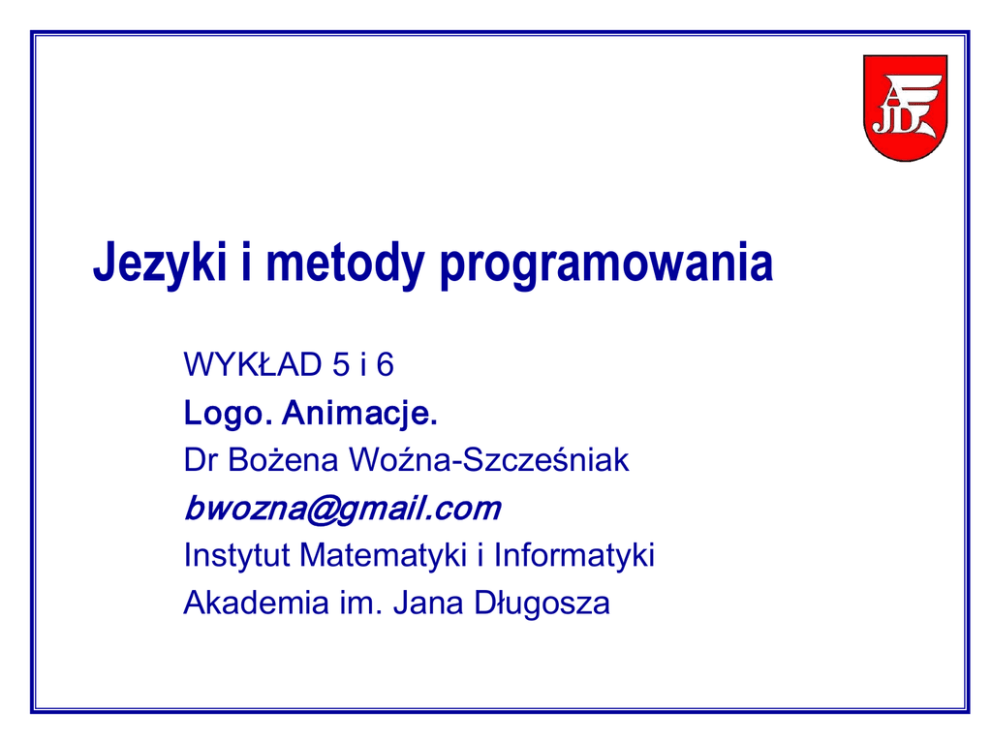 AJD

Jezyki i metody programowania

WYKŁAD 5 i 6

Logo. Animacje.

Dr Bożena Woźna-Szcześniak

bwozna@gmail.com

Instytut Matematyki i Informatyki

Akademia im. Jana Długosza